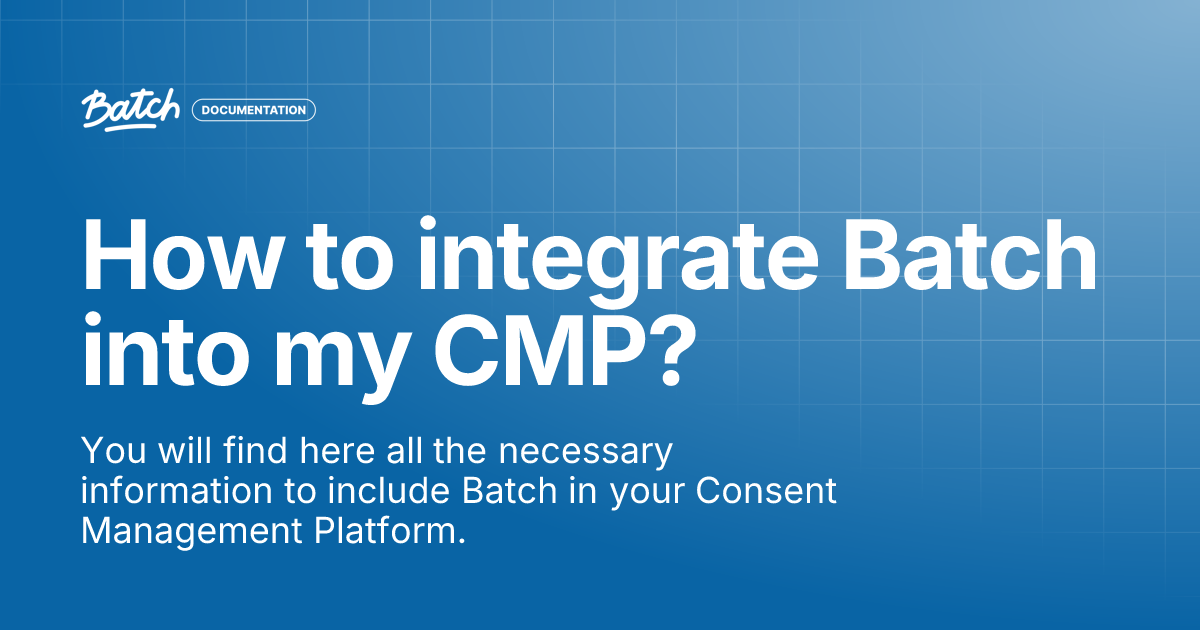 Batch DOCUMENTATION

How to integrate Batch into my CMP?

You will find here all the necessary information to include Batch in your Consent Management Platform.